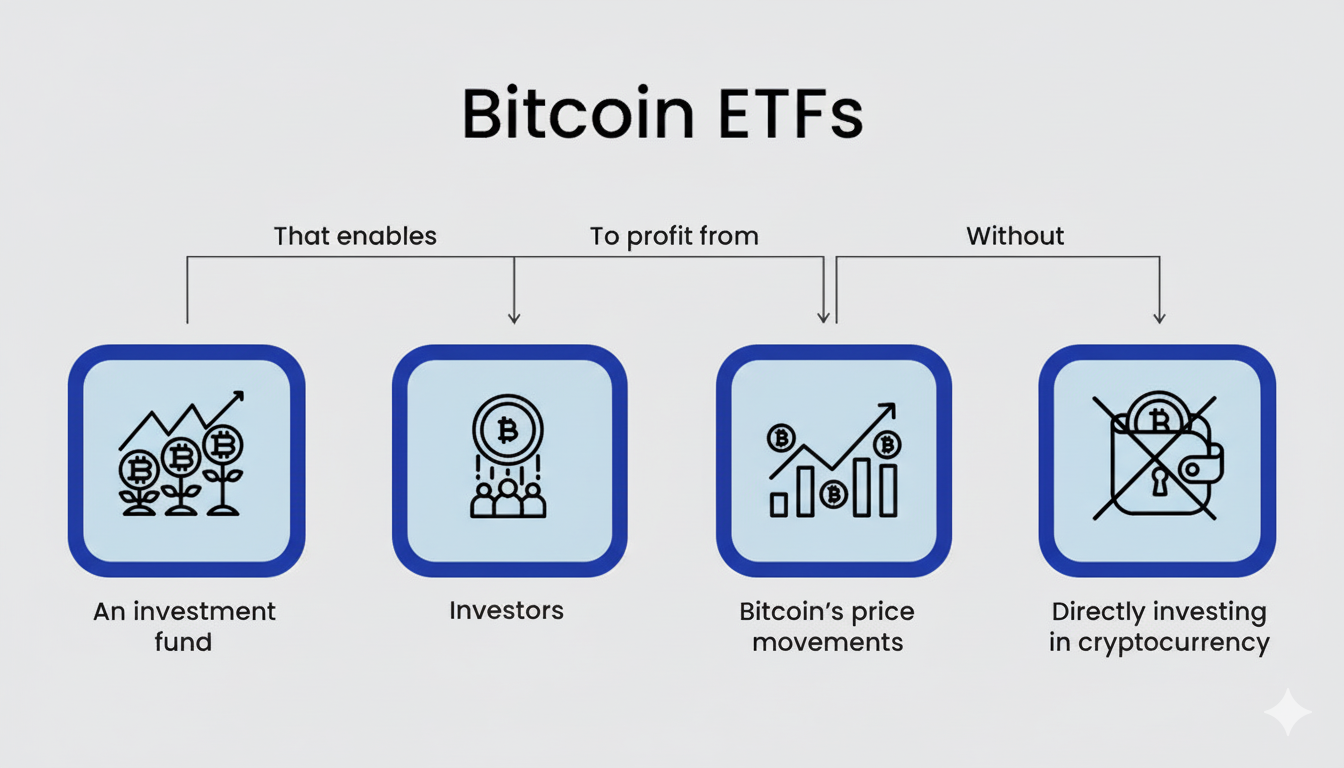 Bitcoin ETFs

That enables

To profit from

Without

An investment fund

Investors

Bitcoin's price movements

Directly investing in cryptocurrency